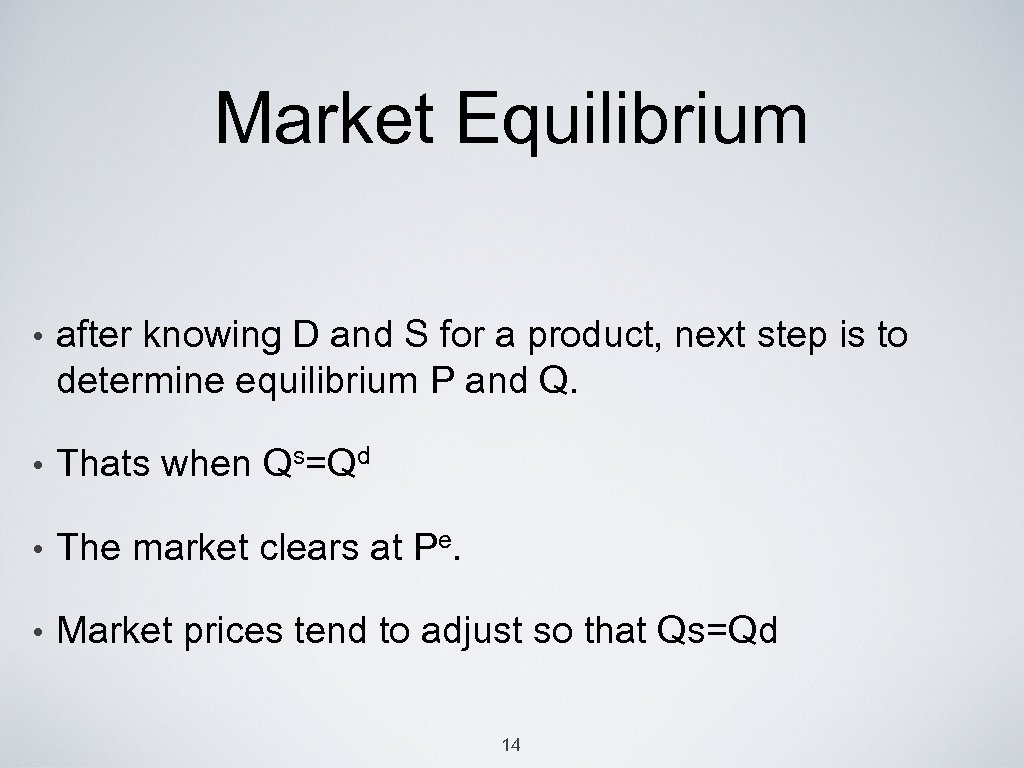 Market Equilibrium

• after knowing D and S for a product, next step is to determine equilibrium P and Q.

• Thats when $Q^s=Q^d$

• The market clears at $P^e$.

• Market prices tend to adjust so that Qs=Qd

14